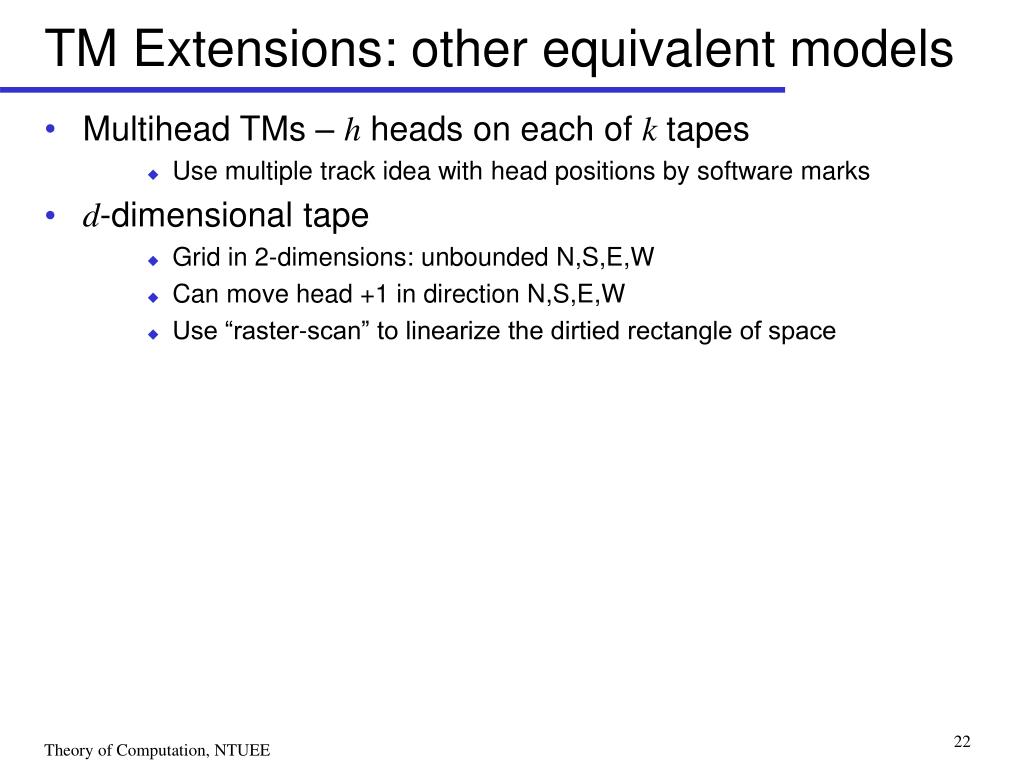 TM Extensions: other equivalent models

• Multihead TMs – $h$ heads on each of $k$ tapes
  ◆ Use multiple track idea with head positions by software marks
• $d$-dimensional tape
  ◆ Grid in 2-dimensions: unbounded N,S,E,W
  ◆ Can move head +1 in direction N,S,E,W
  ◆ Use “raster-scan” to linearize the dirtied rectangle of space

Theory of Computation, NTUEE

22